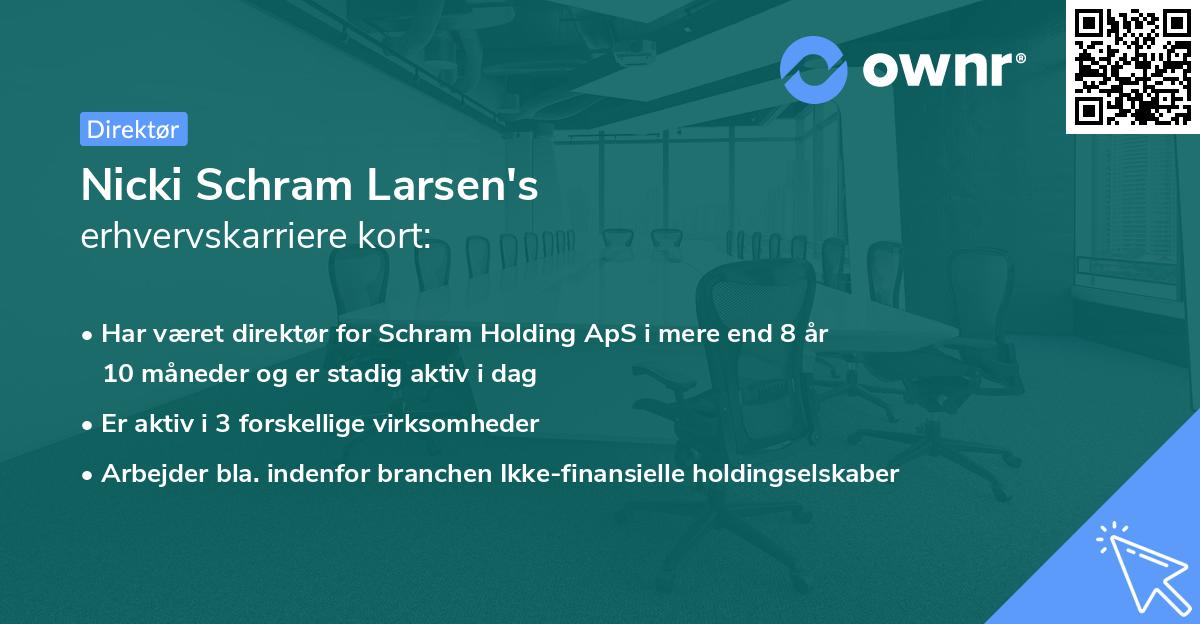 ownr®

Direktør

Nicki Schram Larsen's
erhvervskarriere kort:

• Har været direktør for Schram Holding ApS i mere end 8 år 10 måneder og er stadig aktiv i dag

• Er aktiv i 3 forskellige virksomheder

• Arbejder bla. indenfor branchen Ikke-finansielle holdingselskaber